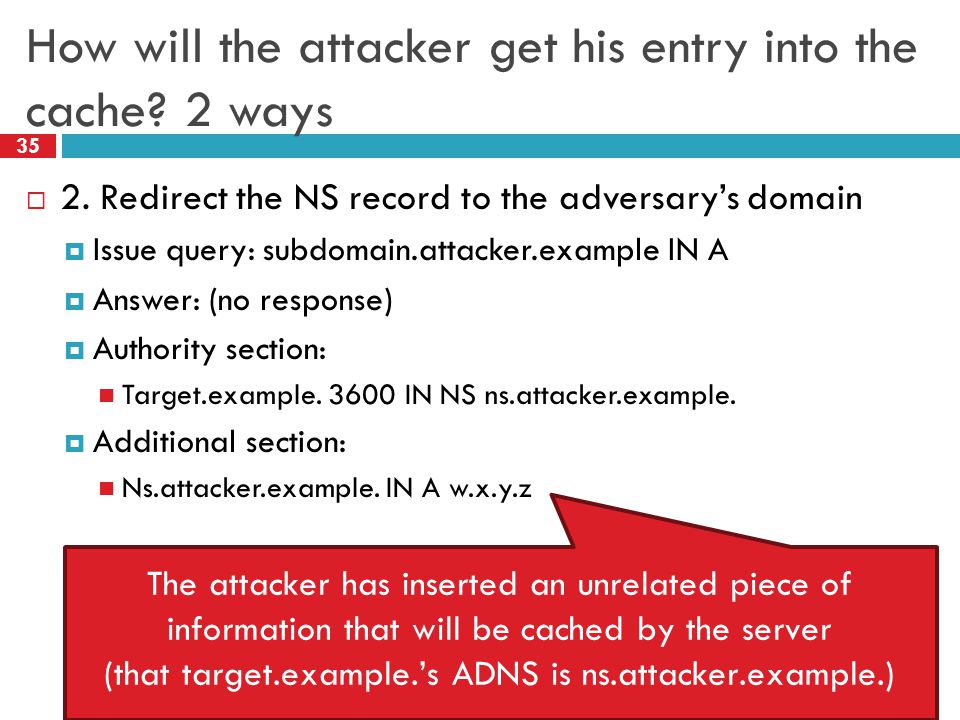 How will the attacker get his entry into the cache? 2 ways

35

2. Redirect the NS record to the adversary's domain

Issue query: subdomain.attacker.example IN A

Answer: (no response)

Authority section:

Target.example. 3600 IN NS ns.attacker.example.

Additional section:

Ns.attacker.example. IN A w.x.y.z

The attacker has inserted an unrelated piece of information that will be cached by the server (that target.example.'s ADNS is ns.attacker.example.)